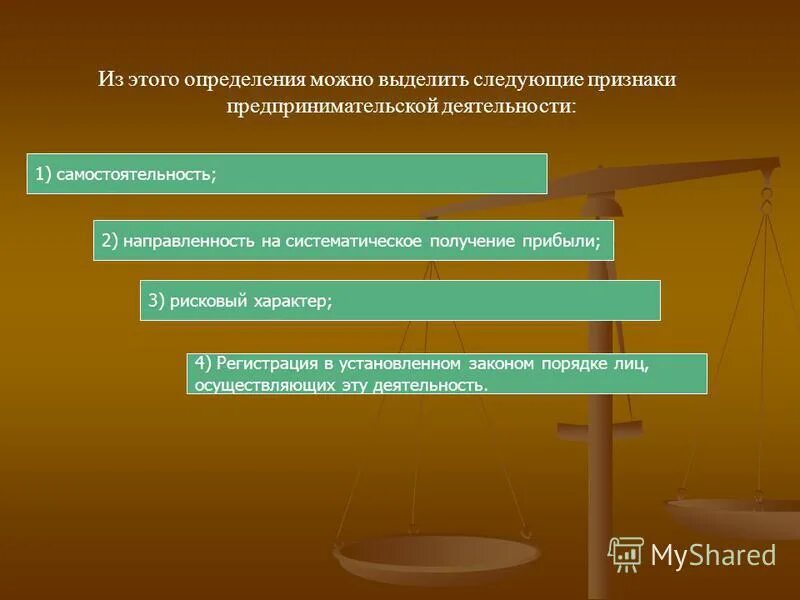 Из этого определения можно выделить следующие признаки предпринимательской деятельности:

1) самостоятельность;

2) направленность на систематическое получение прибыли;

3) рисковый характер;

4) Регистрация в установленном законом порядке лиц, осуществляющих эту деятельность.

MyShared